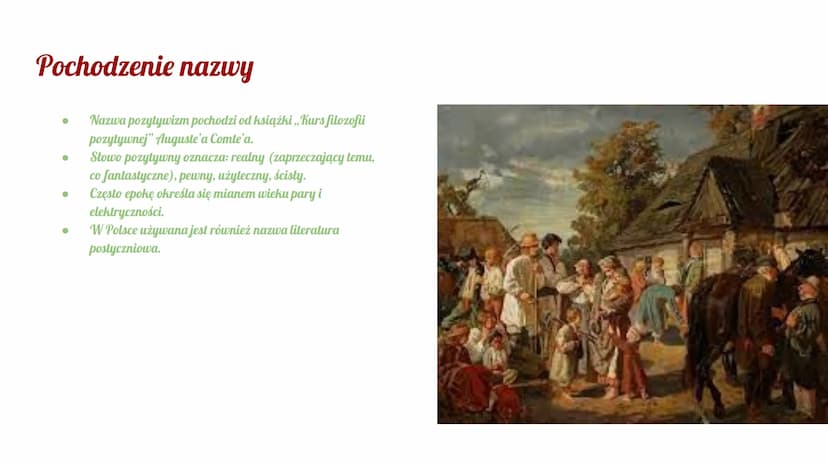 Pochodzenie nazwy

- Nazwa pozytywizm pochodzi od książki „Kurs filozofii pozytywnej" Auguste'a Comte'a.
- Słowo pozytywny oznacza: realny (zaprzeczający temu, co fantastyczne), pewny, użyteczny, ścisły.
- Często epokę określa się mianem wieku pary i elektryczności.
- W Polsce używana jest również nazwa literatura postyczniowa.